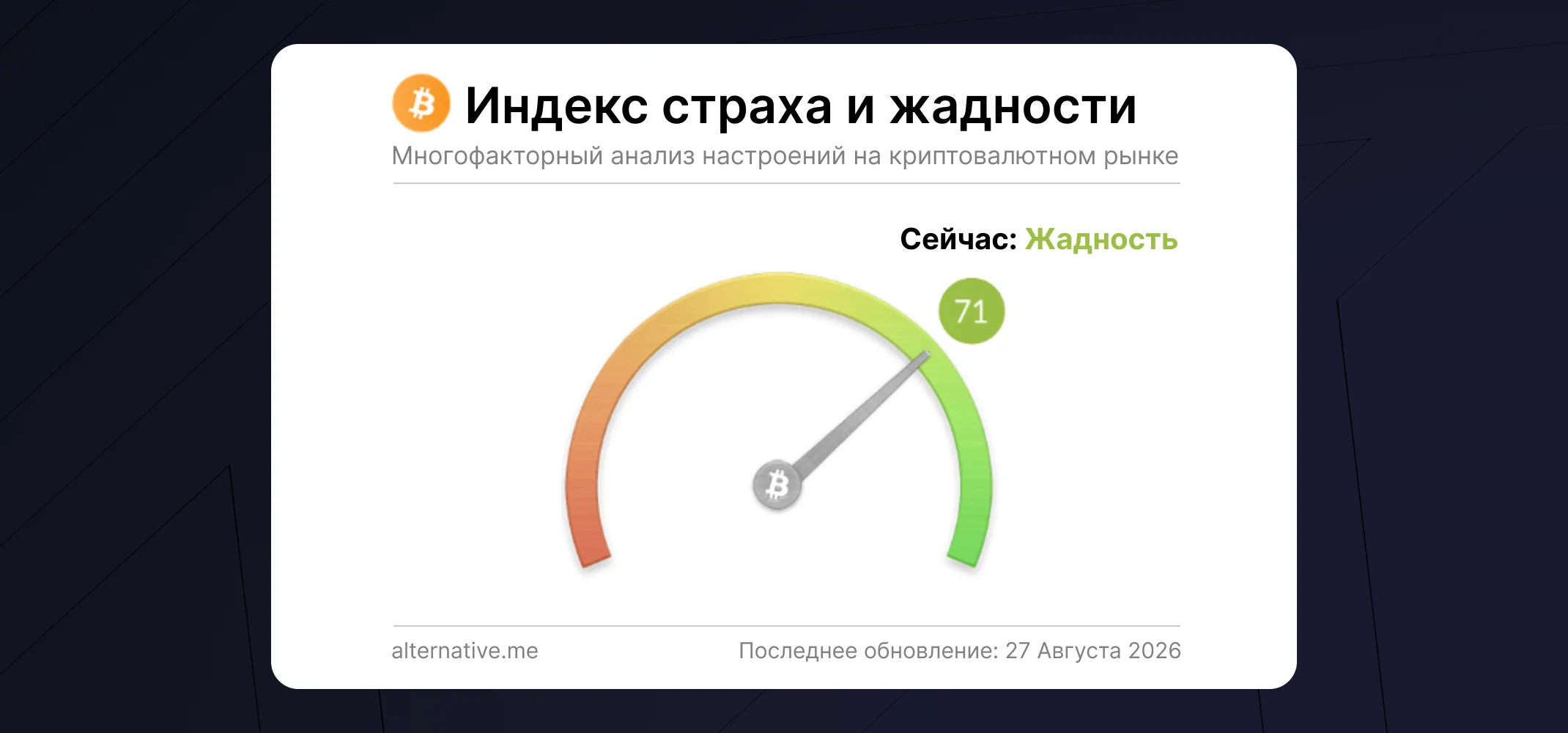 Индекс страха и жадности

Многофакторный анализ настроений на криптовалютном рынке

Сейчас: Жадность

71

alternative.me

Последнее обновление: 27 Августа 2026